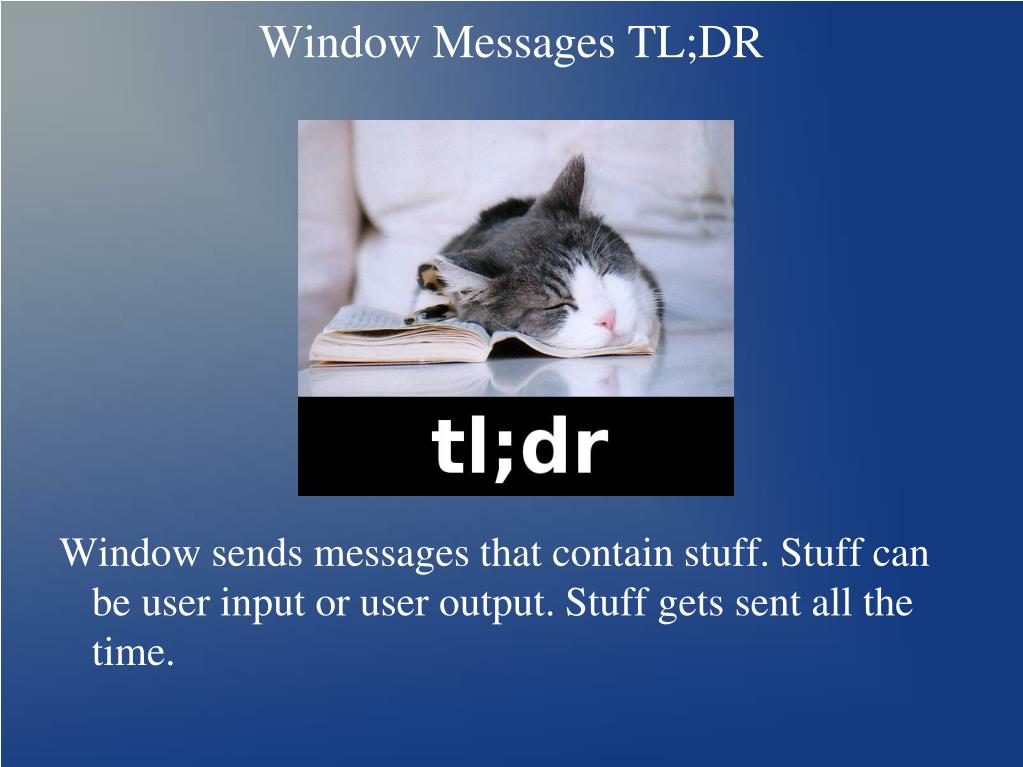 Window Messages TL;DR

tl;dr

Window sends messages that contain stuff. Stuff can be user input or user output. Stuff gets sent all the time.